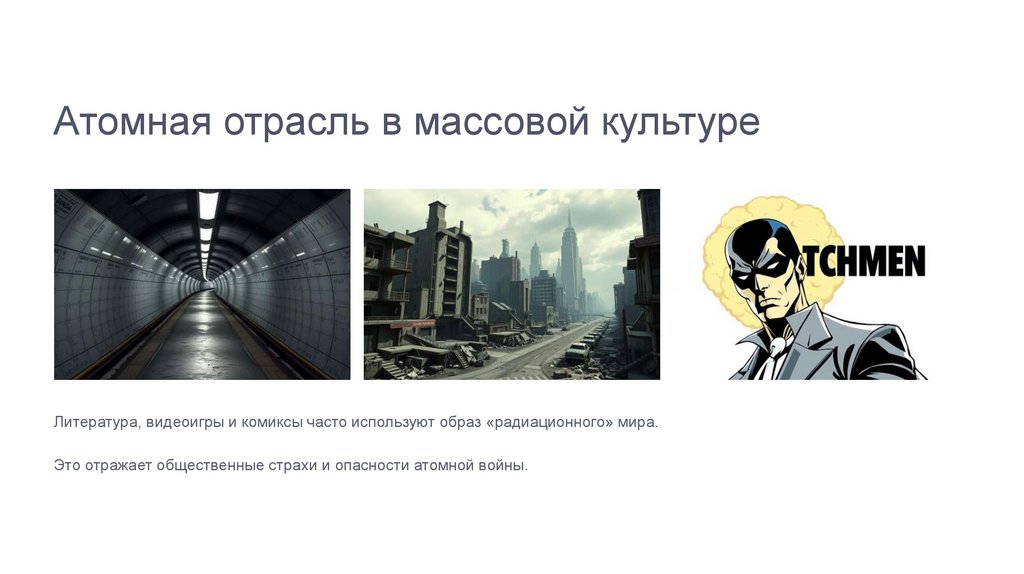 Атомная отрасль в массовой культуре

TCHMEN

Литература, видеоигры и комиксы часто используют образ «радиационного» мира.

Это отражает общественные страхи и опасности атомной войны.